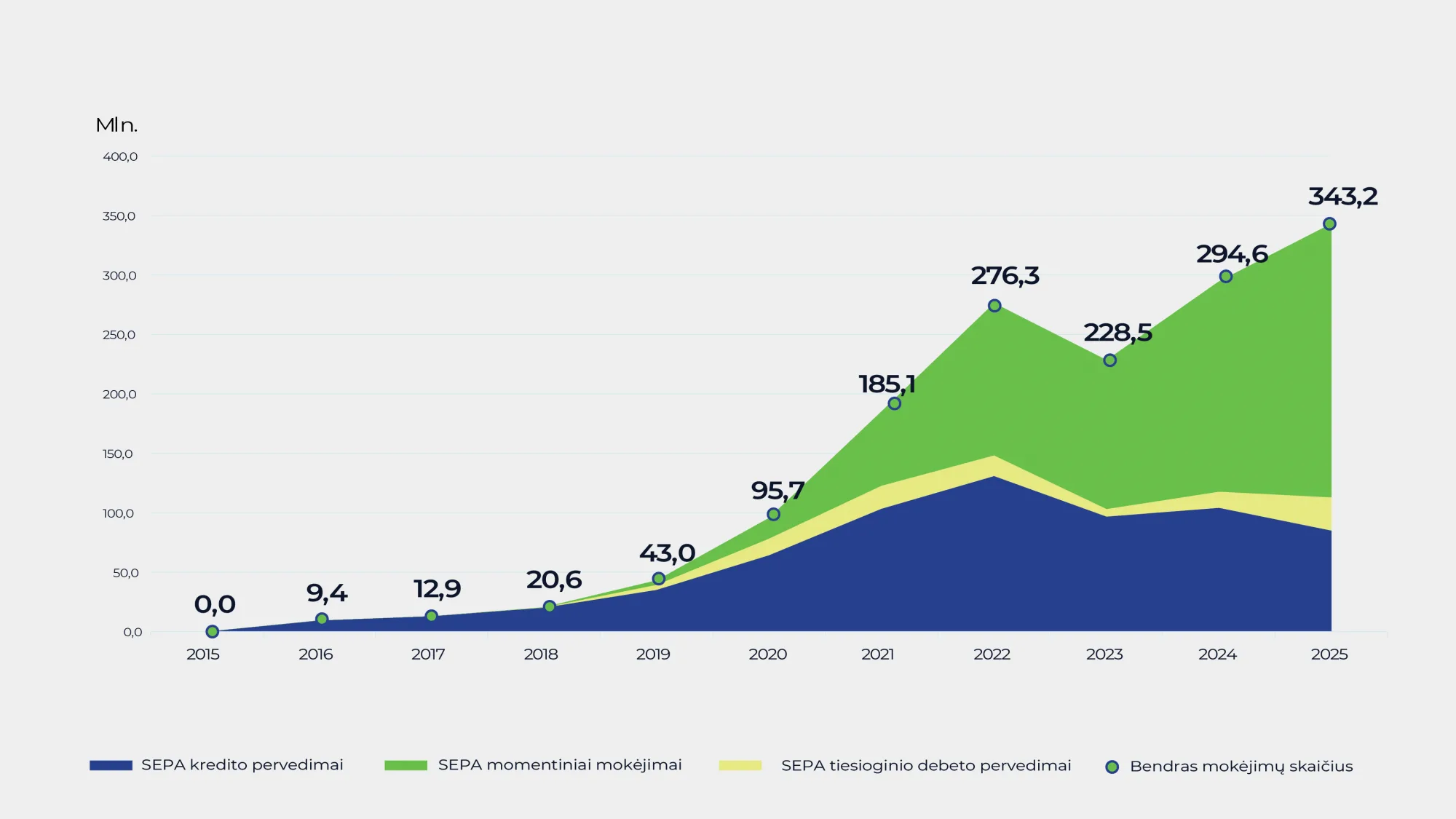 Mln.

400,0
350,0
300,0
250,0
200,0
150,0
100,0
50,0
0,0

0,0
9,4
12,9
20,6
43,0
95,7
185,1
276,3
228,5
294,6
343,2

2015
2016
2017
2018
2019
2020
2021
2022
2023
2024
2025

SEPA kredito pervedimai
SEPA momentiniai mokėjimai
SEPA tiesioginio debeto pervedimai
Bendras mokėjimų skaičius